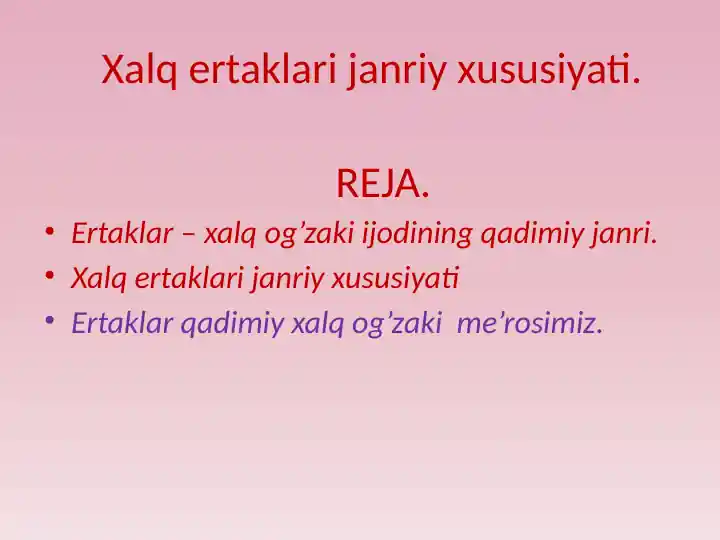 Xalq ertaklari janriy xususiyati.

REJA.

• Ertaklar – xalq og’zaki ijodining qadimiy janri.
• Xalq ertaklari janriy xususiyati
• Ertaklar qadimiy xalq og’zaki me’rosimiz.